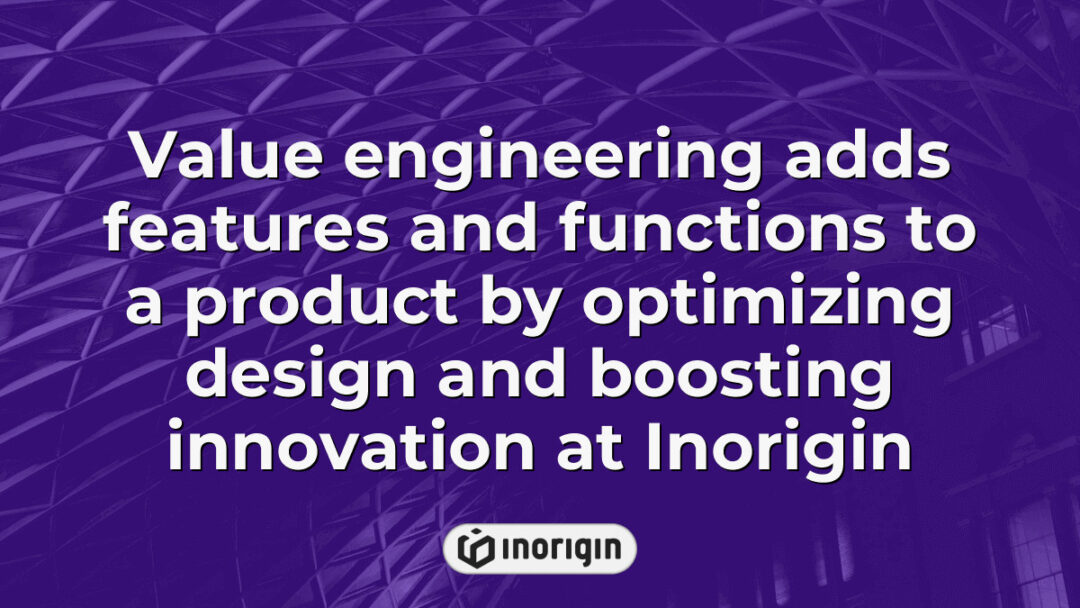 Value engineering adds features and functions to a product by optimizing design and boosting innovation at Inorigin

inorigin